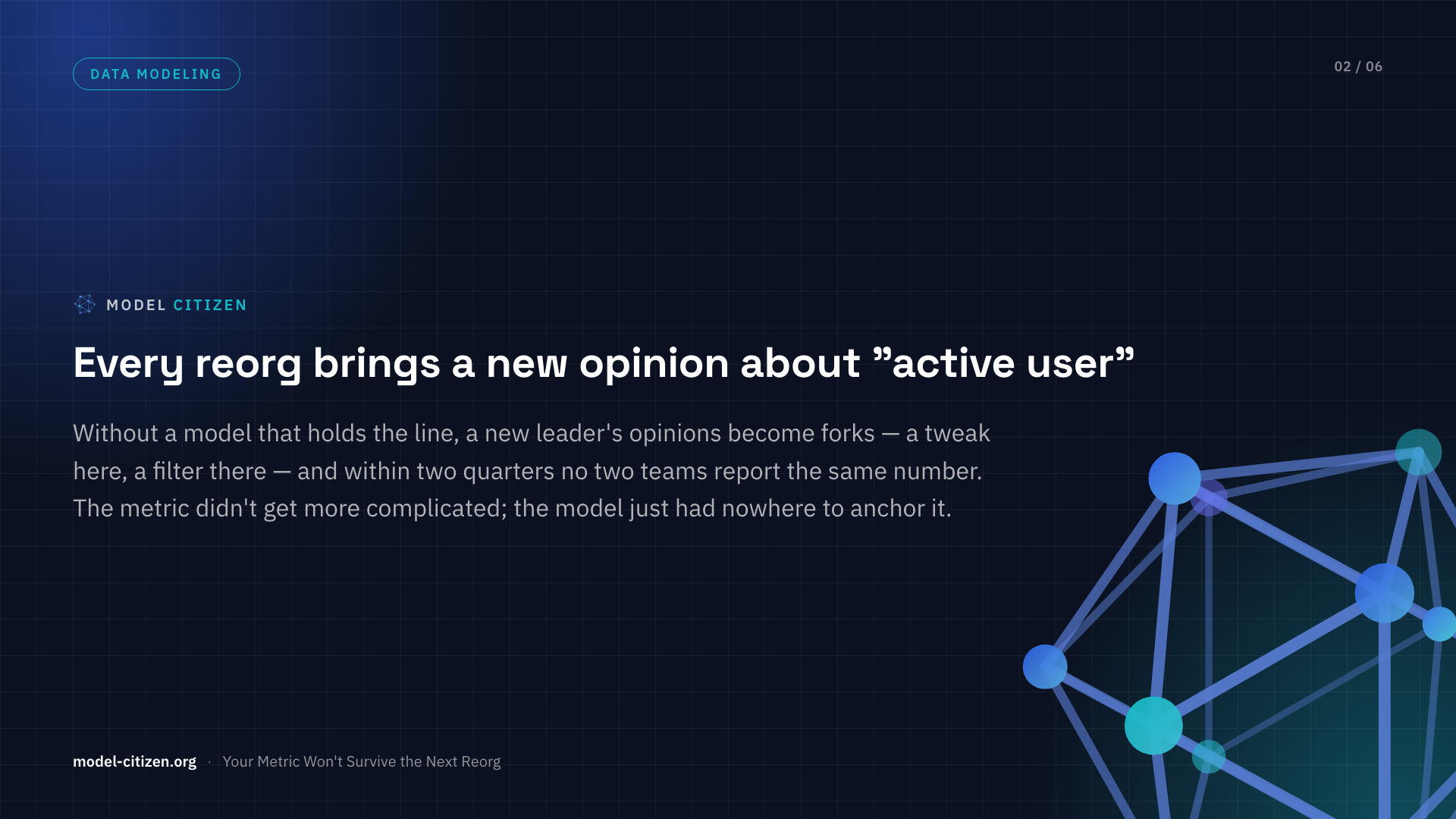 DATA MODELING

02 / 06

MODEL CITIZEN

Every reorg brings a new opinion about ”active user”

Without a model that holds the line, a new leader's opinions become forks — a tweak here, a filter there — and within two quarters no two teams report the same number. The metric didn't get more complicated; the model just had nowhere to anchor it.

model-citizen.org · Your Metric Won't Survive the Next Reorg